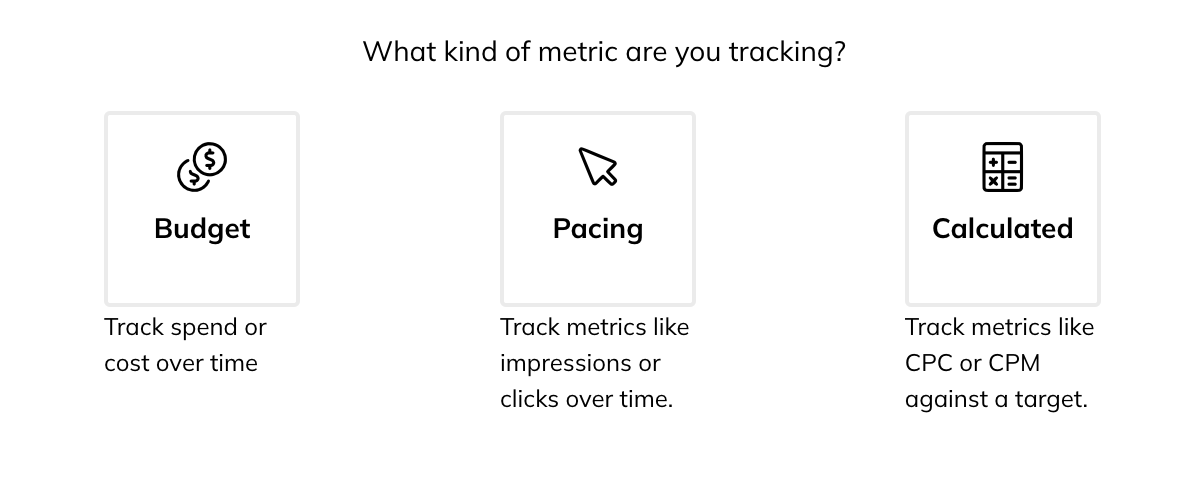 What kind of metric are you tracking?

Budget

Track spend or cost over time

Pacing

Track metrics like impressions or clicks over time.

Calculated

Track metrics like CPC or CPM against a target.